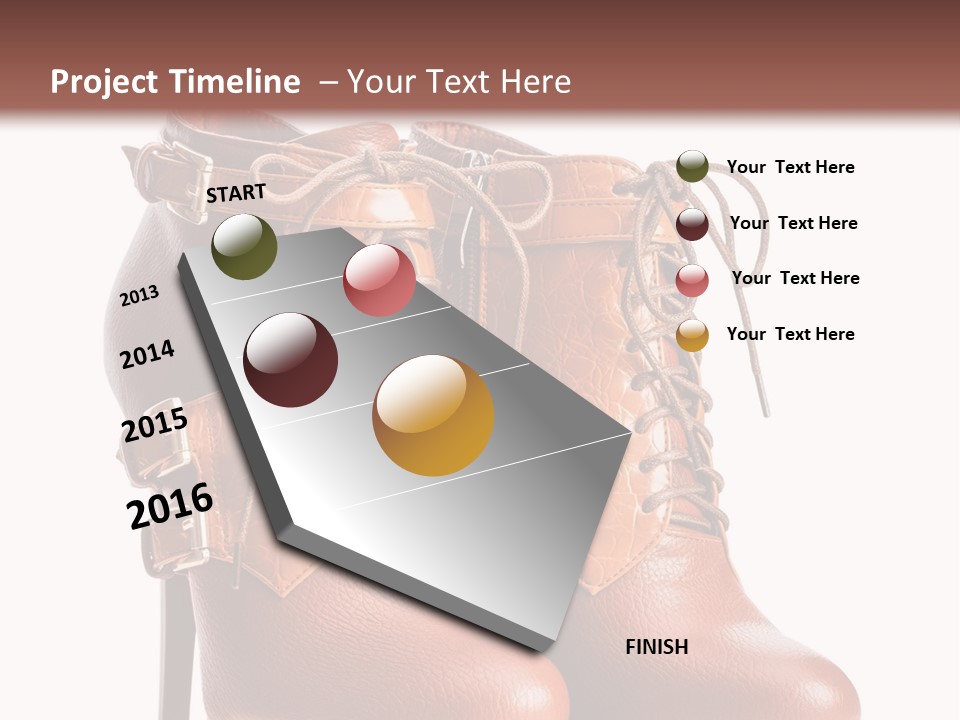 Project Timeline – Your Text Here

START

2013

2014

2015

2016

FINISH

Your Text Here

Your Text Here

Your Text Here

Your Text Here